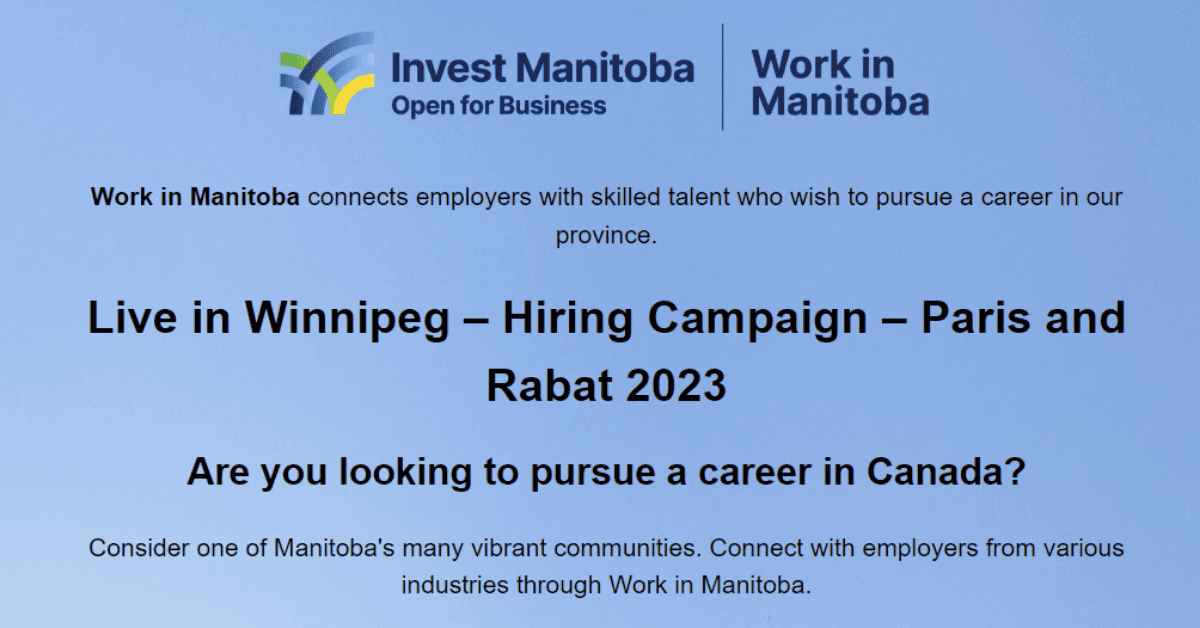 Invest Manitoba
Open for Business

Work in Manitoba

Work in Manitoba connects employers with skilled talent who wish to pursue a career in our province.

Live in Winnipeg – Hiring Campaign – Paris and Rabat 2023

Are you looking to pursue a career in Canada?

Consider one of Manitoba's many vibrant communities. Connect with employers from various industries through Work in Manitoba.